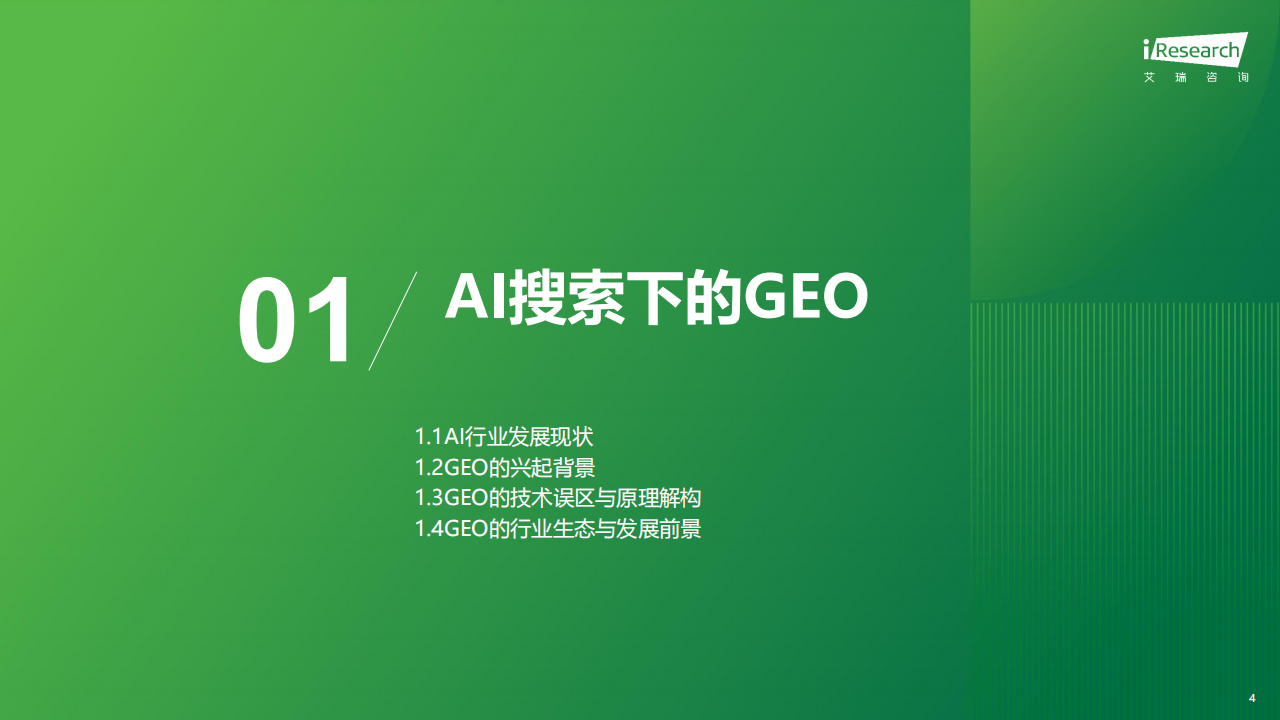 iResearch
艾 瑞 咨 询

01

AI搜索下的GEO

1.1AI行业发展现状
1.2GEO的兴起背景
1.3GEO的技术误区与原理解构
1.4GEO的行业生态与发展前景

4